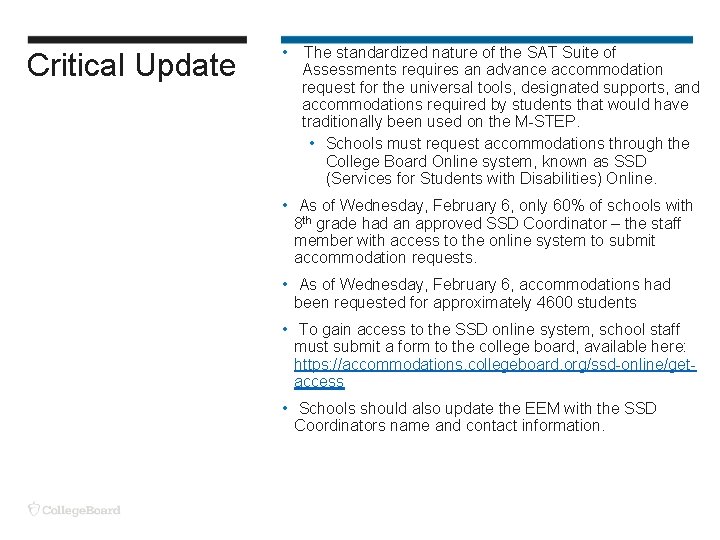 Critical Update

• The standardized nature of the SAT Suite of Assessments requires an advance accommodation request for the universal tools, designated supports, and accommodations required by students that would have traditionally been used on the M-STEP.
  • Schools must request accommodations through the College Board Online system, known as SSD (Services for Students with Disabilities) Online.

• As of Wednesday, February 6, only 60% of schools with 8$^{th}$ grade had an approved SSD Coordinator – the staff member with access to the online system to submit accommodation requests.

• As of Wednesday, February 6, accommodations had been requested for approximately 4600 students

• To gain access to the SSD online system, school staff must submit a form to the college board, available here: https://accommodations.collegeboard.org/ssd-online/get-access

• Schools should also update the EEM with the SSD Coordinators name and contact information.

CollegeBoard